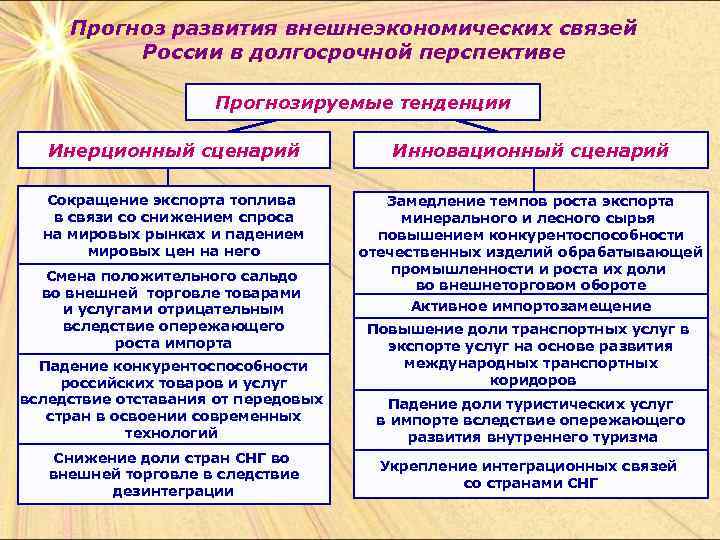 Прогноз развития внешнеэкономических связей России в долгосрочной перспективе

Прогнозируемые тенденции

Инерционный сценарий

Сокращение экспорта топлива в связи со снижением спроса на мировых рынках и падением мировых цен на него

Смена положительного сальдо во внешней торговле товарами и услугами отрицательным вследствие опережающего роста импорта

Падение конкурентоспособности российских товаров и услуг вследствие отставания от передовых стран в освоении современных технологий

Снижение доли стран СНГ во внешней торговле в следствие дезинтеграции

Инновационный сценарий

Замедление темпов роста экспорта минерального и лесного сырья повышением конкурентоспособности отечественных изделий обрабатывающей промышленности и роста их доли во внешнеторговом обороте

Активное импортозамещение

Повышение доли транспортных услуг в экспорте услуг на основе развития международных транспортных коридоров

Падение доли туристических услуг в импорте вследствие опережающего развития внутреннего туризма

Укрепление интеграционных связей со странами СНГ